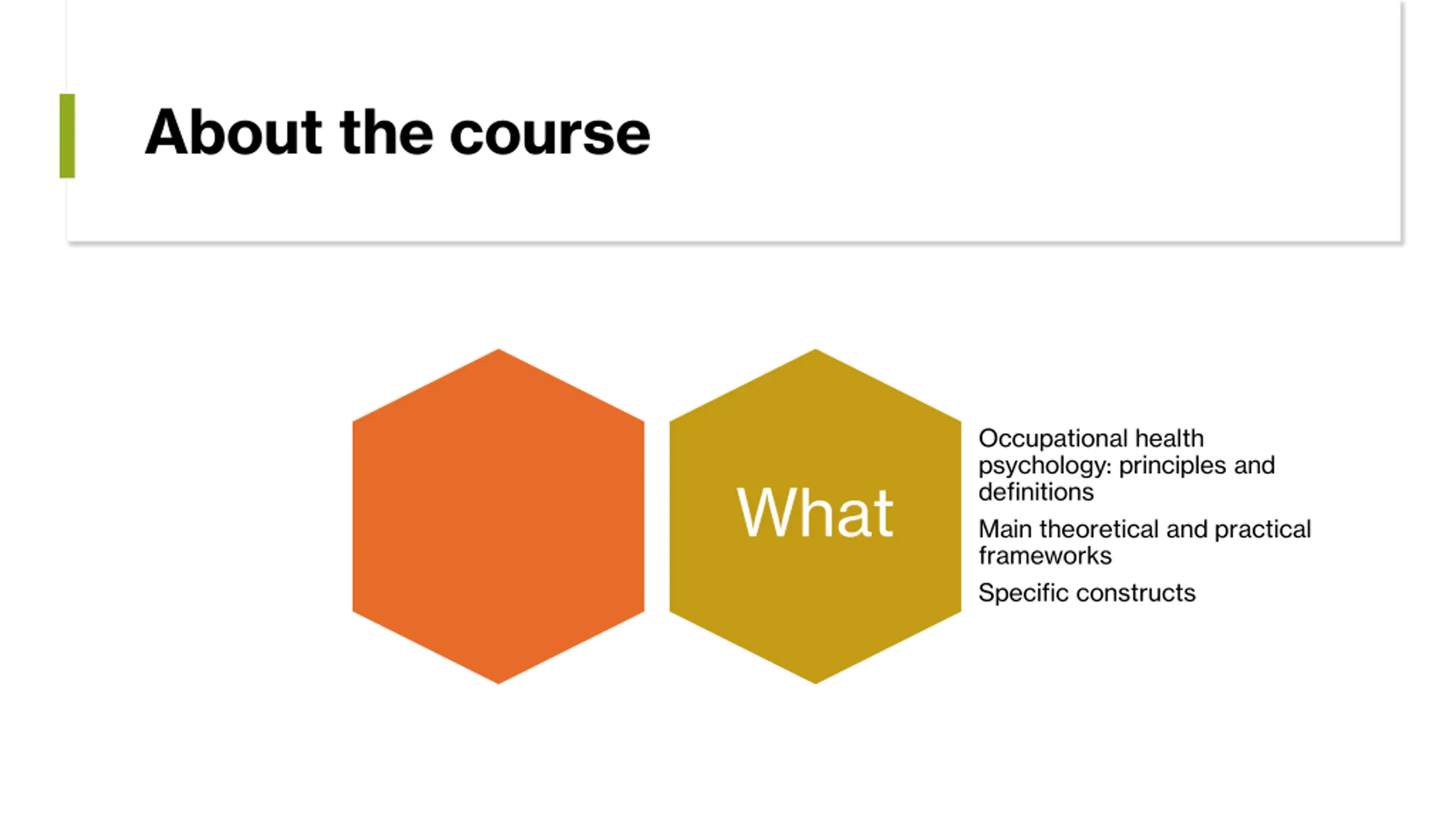 About the course

What

Occupational health psychology: principles and definitions

Main theoretical and practical frameworks

Specific constructs